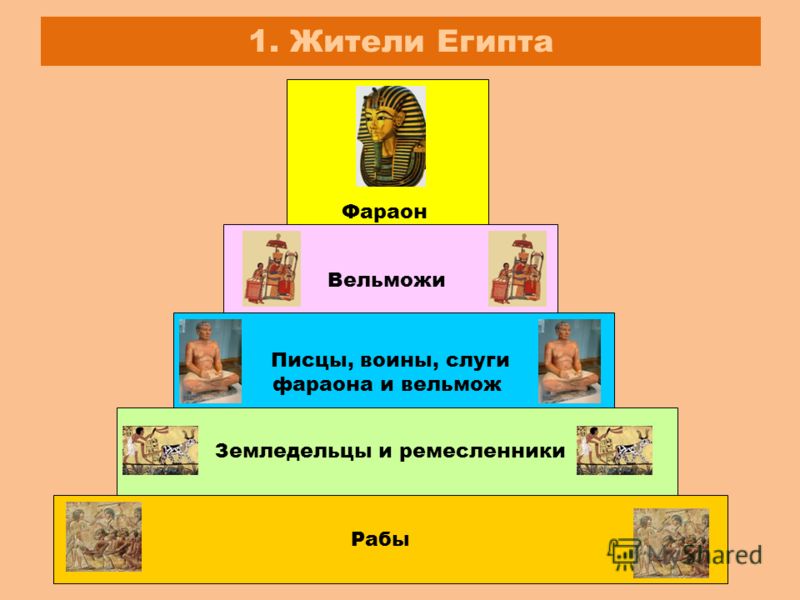 1. Жители Египта

Фараон

Вельможи

Писцы, воины, слуги фараона и вельмож

Земледельцы и ремесленники

Рабы

MyShared